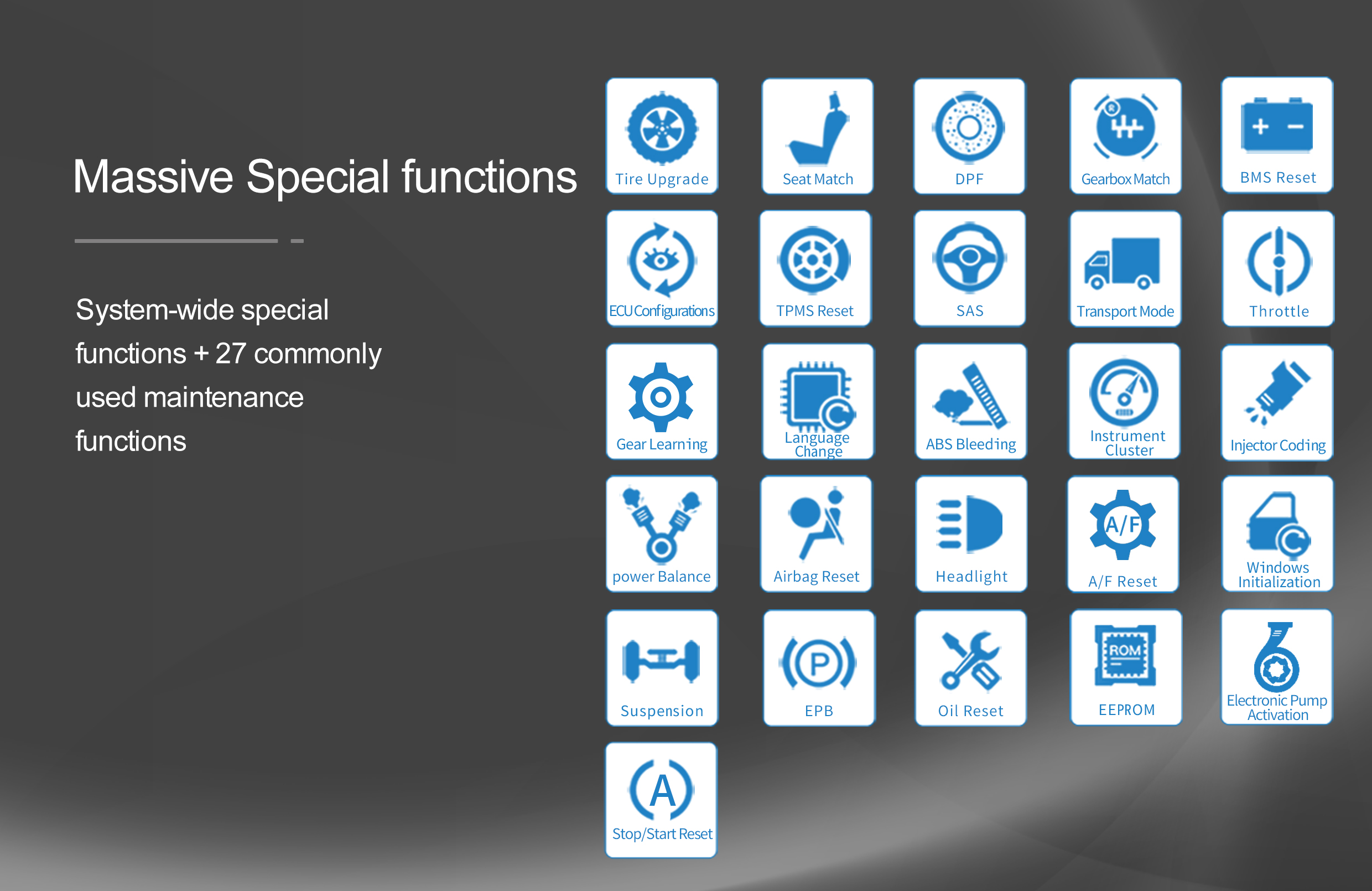 Massive Special functions

System-wide special functions + 27 commonly used maintenance functions

Tire Upgrade
Seat Match
DPF
Gearbox Match
BMS Reset
ECU Configurations
TPMS Reset
SAS
Transport Mode
Throttle
Gear Learning
Language Change
ABS Bleeding
Instrument Cluster
Injector Coding
power Balance
Airbag Reset
Headlight
A/F
A/F Reset
Windows Initialization
Suspension
P
EPB
Oil Reset
ROM
EEPROM
Electronic Pump Activation
A
Stop/Start Reset